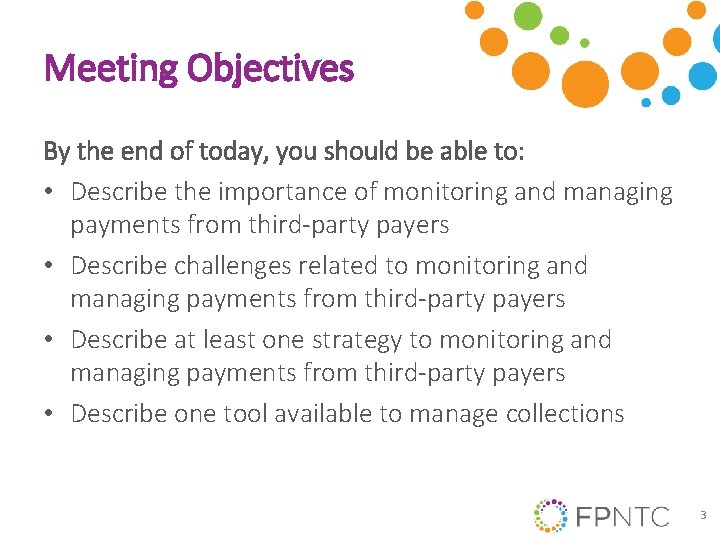 Meeting Objectives

By the end of today, you should be able to:

• Describe the importance of monitoring and managing payments from third-party payers

• Describe challenges related to monitoring and managing payments from third-party payers

• Describe at least one strategy to monitoring and managing payments from third-party payers

• Describe one tool available to manage collections

FPNTC

3